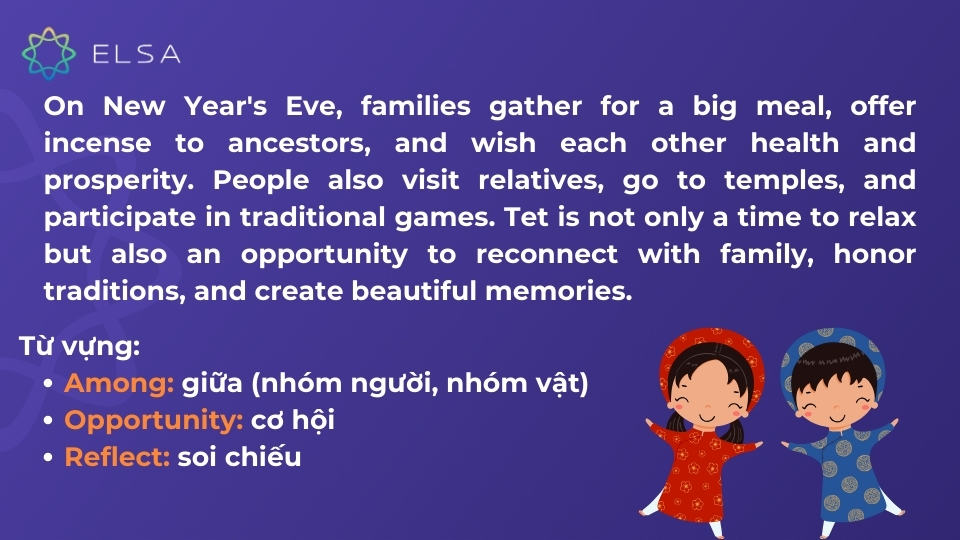 ELSA

On New Year's Eve, families gather for a big meal, offer incense to ancestors, and wish each other health and prosperity. People also visit relatives, go to temples, and participate in traditional games. Tet is not only a time to relax but also an opportunity to reconnect with family, honor traditions, and create beautiful memories.

Từ vựng:
- Among: giữa (nhóm người, nhóm vật)
- Opportunity: cơ hội
- Reflect: soi chiếu